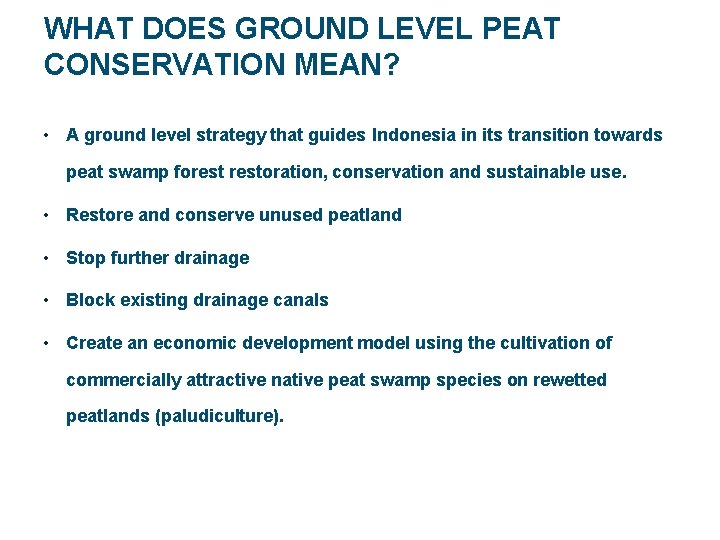 WHAT DOES GROUND LEVEL PEAT CONSERVATION MEAN?

• A ground level strategy that guides Indonesia in its transition towards peat swamp forest restoration, conservation and sustainable use.

• Restore and conserve unused peatland

• Stop further drainage

• Block existing drainage canals

• Create an economic development model using the cultivation of commercially attractive native peat swamp species on rewetted peatlands (paludiculture).